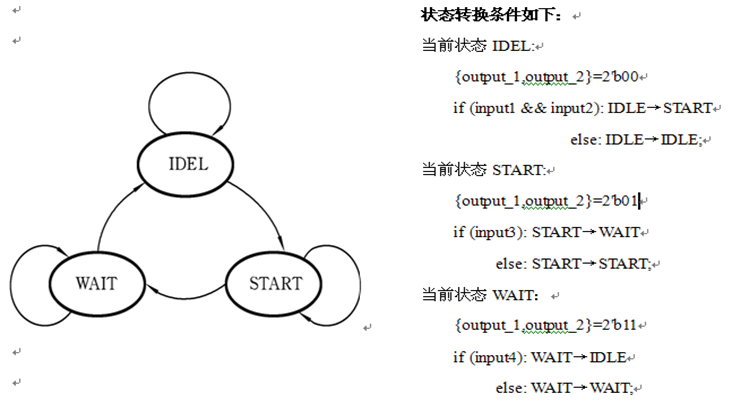 IDEL

WAIT

START

状态转换条件如下：

当前状态 IDEL:

{output_1,output_2}=2'b00

if (input1 && input2): IDLE→START

else: IDLE→IDLE;

当前状态 START:

{output_1,output_2}=2'b01

if (input3): START→WAIT

else: START→START;

当前状态 WAIT：

{output_1,output_2}=2'b11

if (input4): WAIT→IDLE

else: WAIT→WAIT;